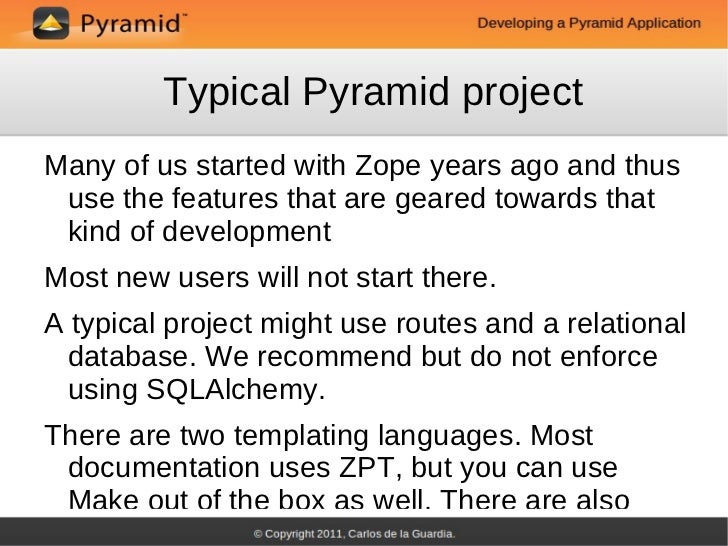 Pyramid™

Developing a Pyramid Application

Typical Pyramid project

Many of us started with Zope years ago and thus use the features that are geared towards that kind of development

Most new users will not start there.

A typical project might use routes and a relational database. We recommend but do not enforce using SQLAlchemy.

There are two templating languages. Most documentation uses ZPT, but you can use Make out of the box as well. There are also

© Copyright 2011, Carlos de la Guardia.